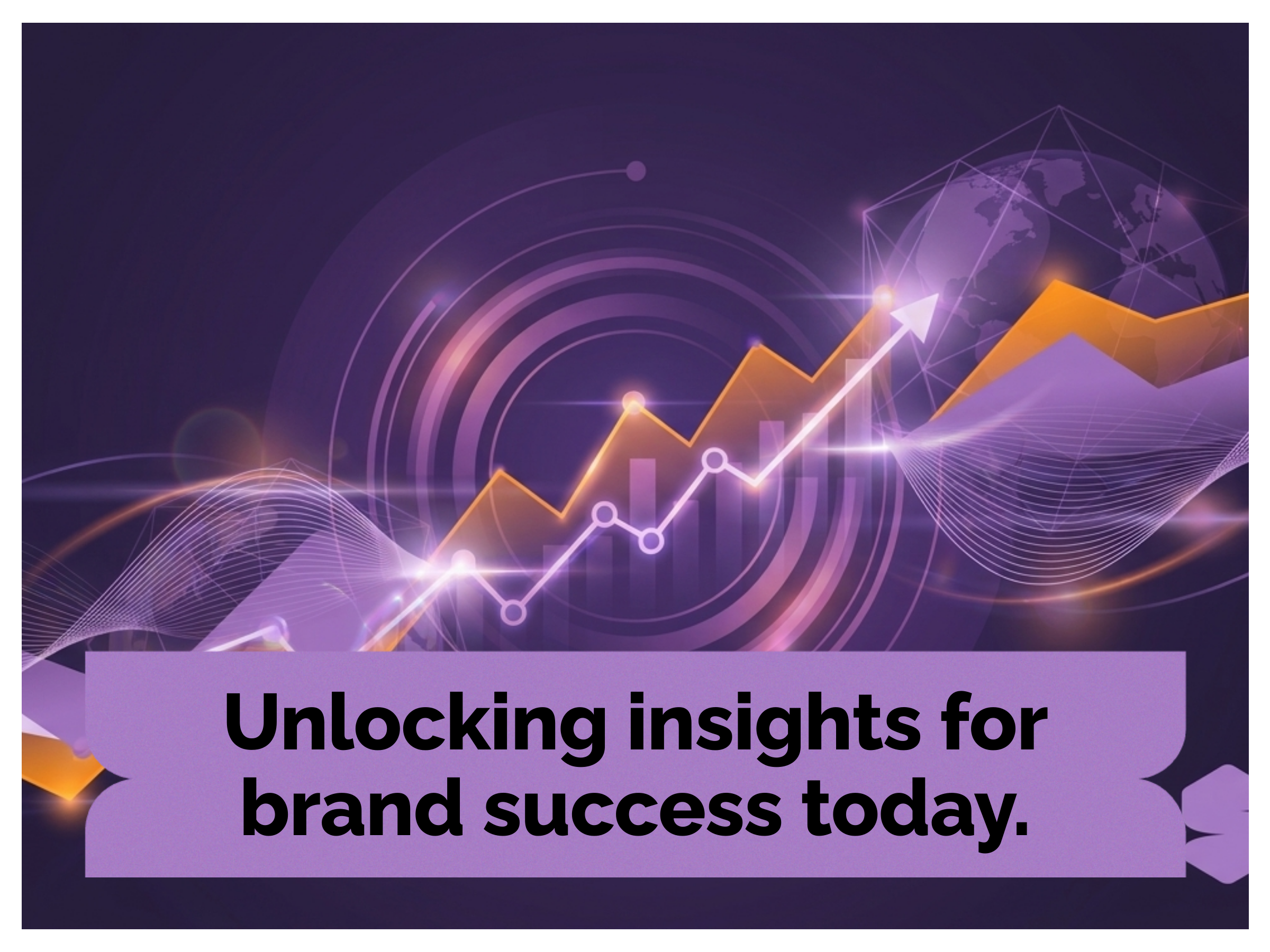 Unlocking insights for brand success today.